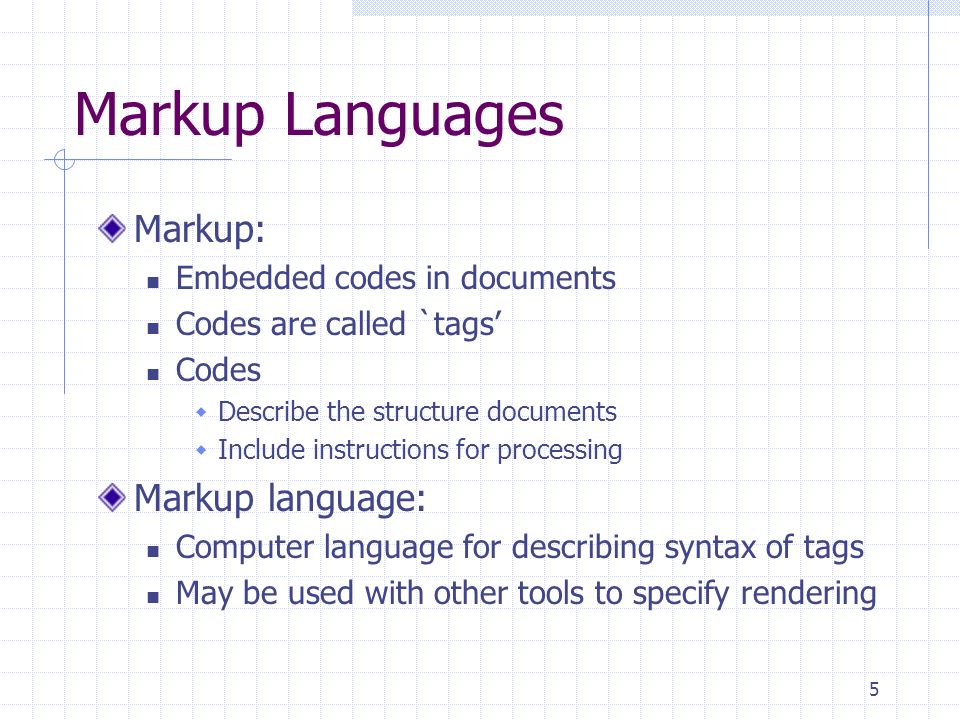 Markup Languages

Markup:

Embedded codes in documents

Codes are called `tags’

Codes

Describe the structure documents

Include instructions for processing

Markup language:

Computer language for describing syntax of tags

May be used with other tools to specify rendering

5